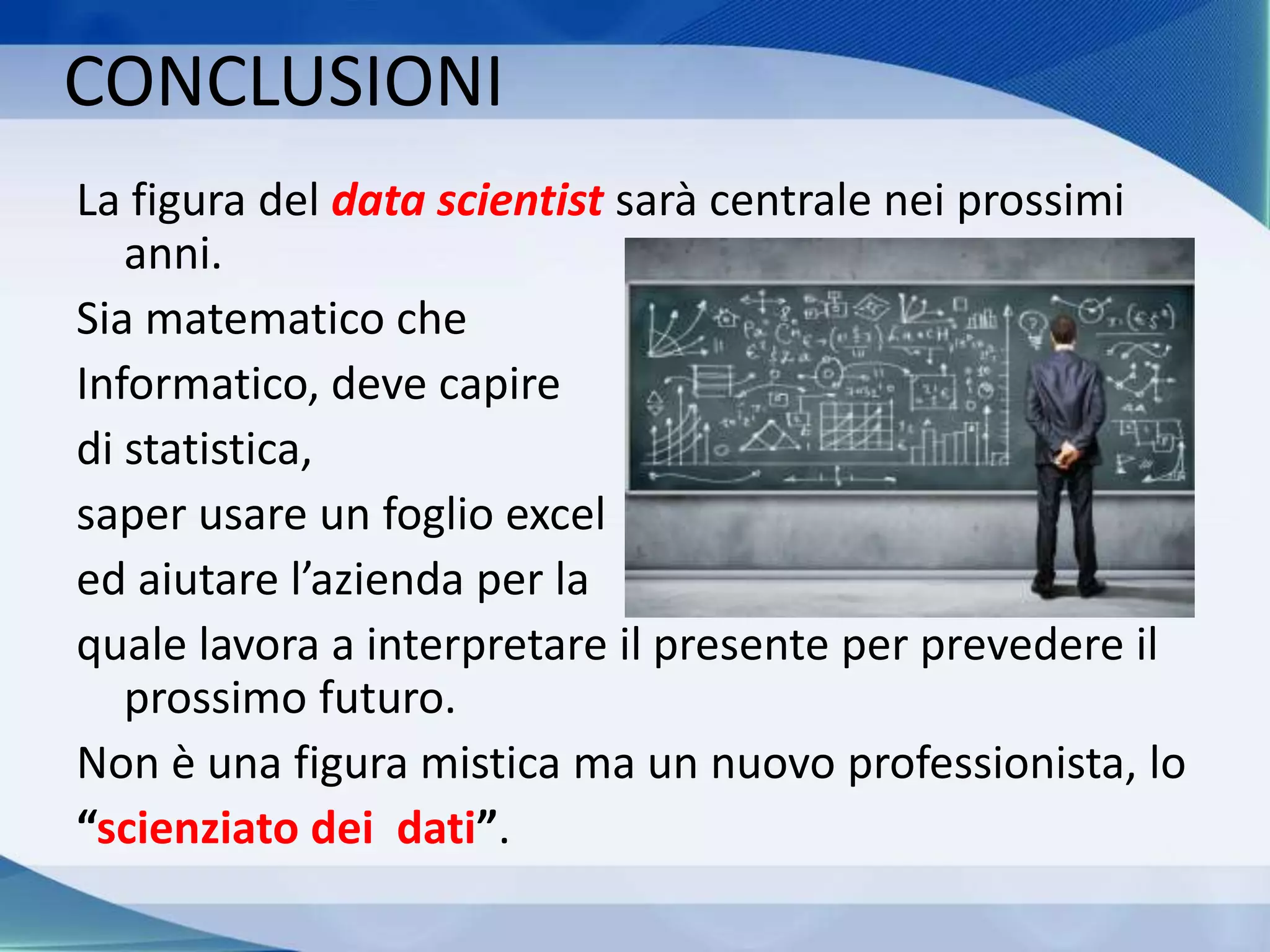 CONCLUSIONI

La figura del data scientist sarà centrale nei prossimi anni.

Sia matematico che

Informatico, deve capire

di statistica,

saper usare un foglio excel

ed aiutare l’azienda per la

quale lavora a interpretare il presente per prevedere il prossimo futuro.

Non è una figura mistica ma un nuovo professionista, lo

“scienziato dei  dati”.